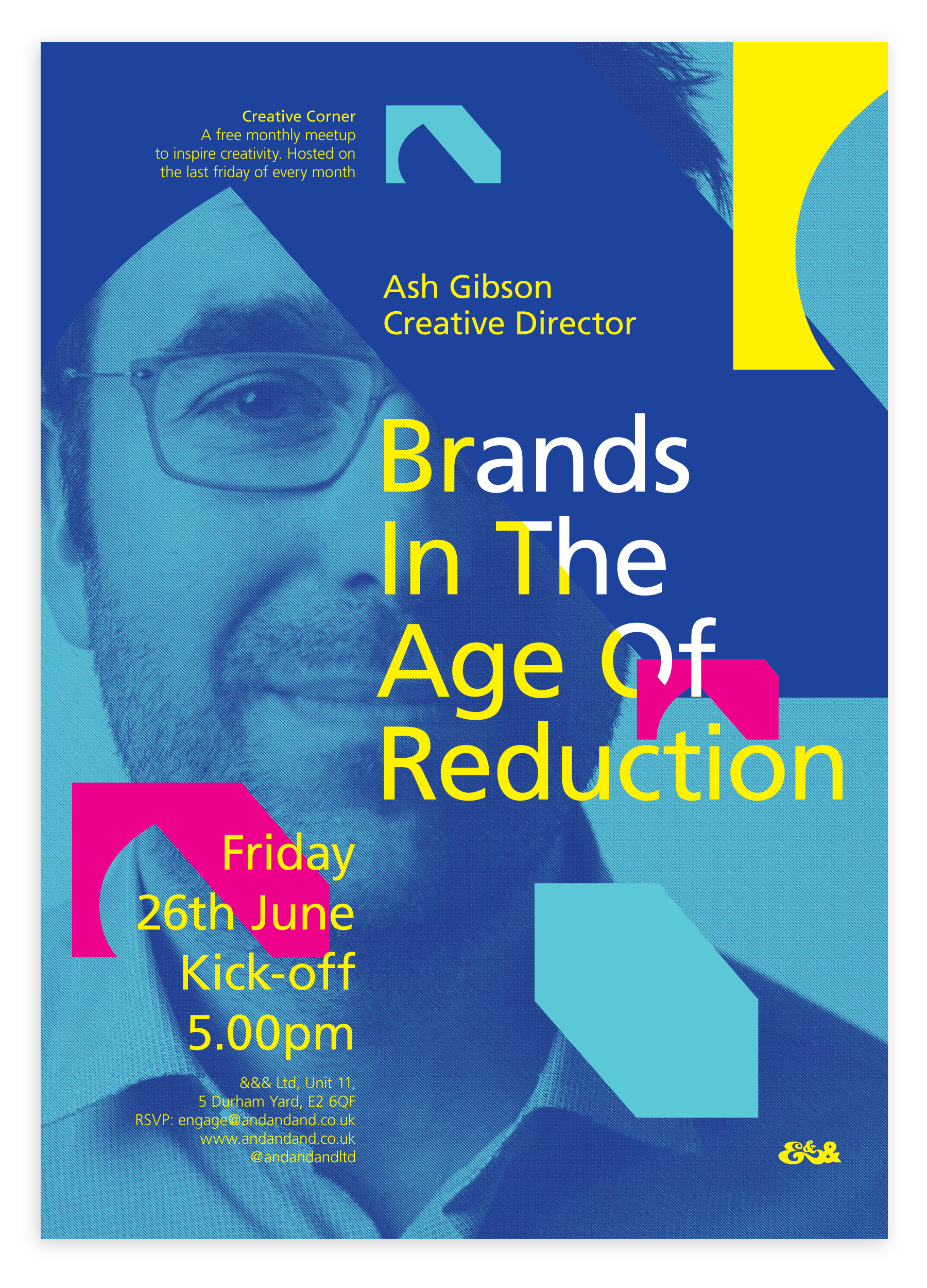 Creative Corner
A free monthly meetup to inspire creativity. Hosted on the last friday of every month

Ash Gibson
Creative Director

Brands In The Age Of Reduction

Friday
26th June
Kick-off
5.00pm

&&& Ltd, Unit 11,
5 Durham Yard, E2 6QF
RSVP: engage@andandand.co.uk
www.andandand.co.uk
@andandandltd

&&&